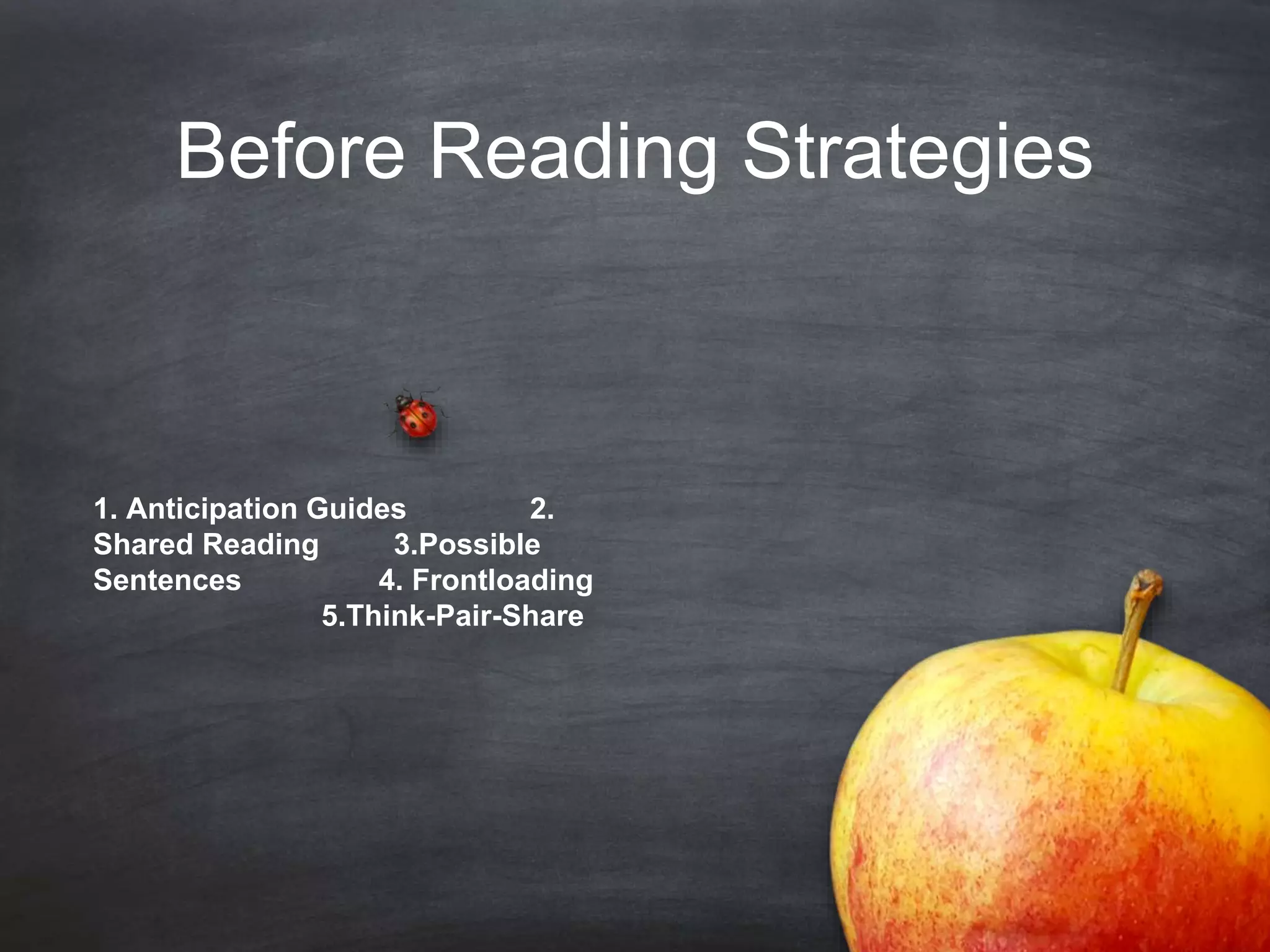 Before Reading Strategies

1. Anticipation Guides 2. Shared Reading 3.Possible Sentences 4. Frontloading 5.Think-Pair-Share